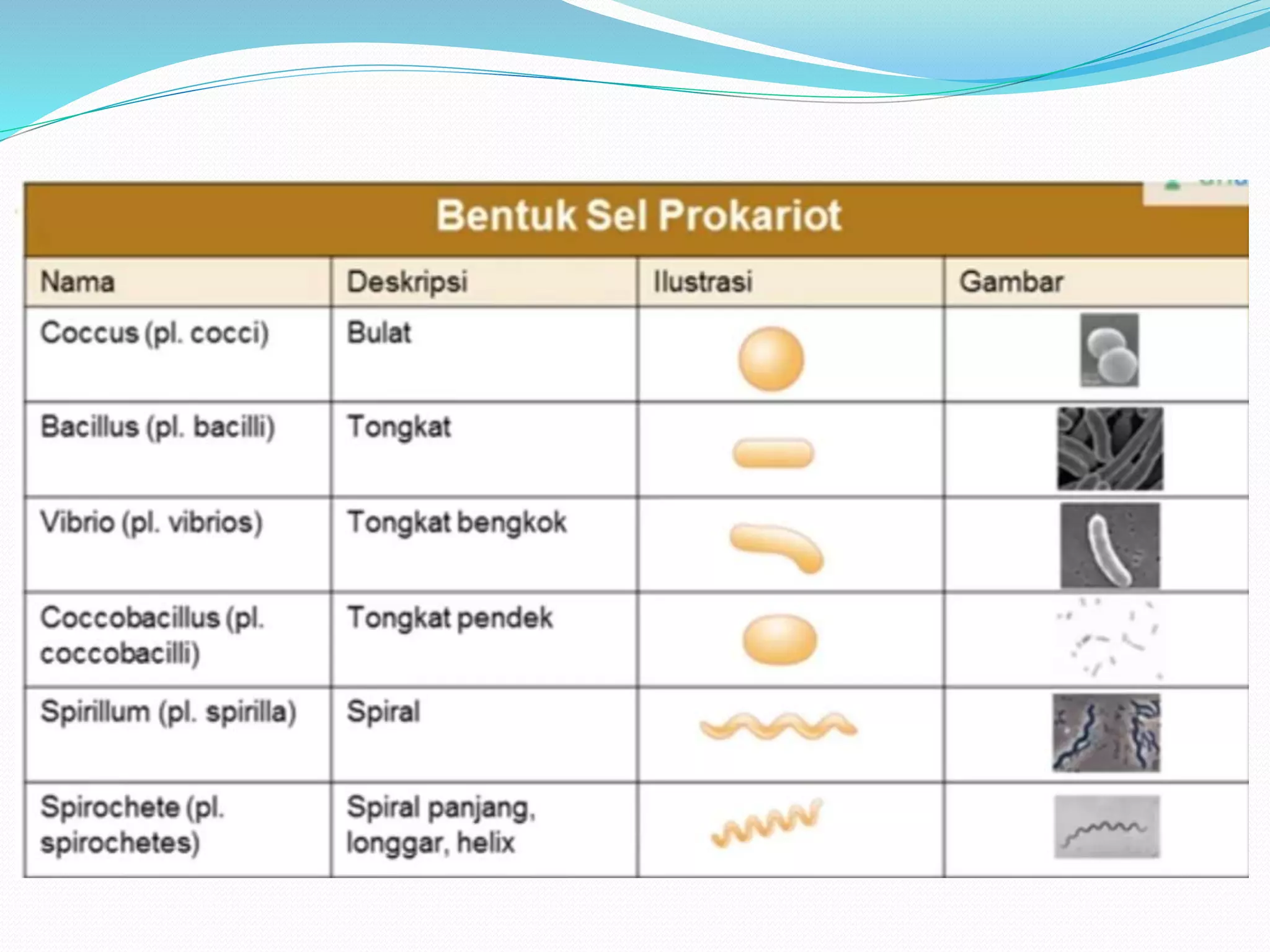 Bentuk Sel Prokariot

| Nama | Deskripsi | Ilustrasi | Gambar |
|---|---|---|---|
| Coccus (pl. cocci) | Bulat | | |
| Bacillus (pl. bacilli) | Tongkat | | |
| Vibrio (pl. vibrios) | Tongkat bengkok | | |
| Coccobacillus (pl. coccobacilli) | Tongkat pendek | | |
| Spirillum (pl. spirilla) | Spiral | | |
| Spirochete (pl. spirochetes) | Spiral panjang, longgar, helix | | |